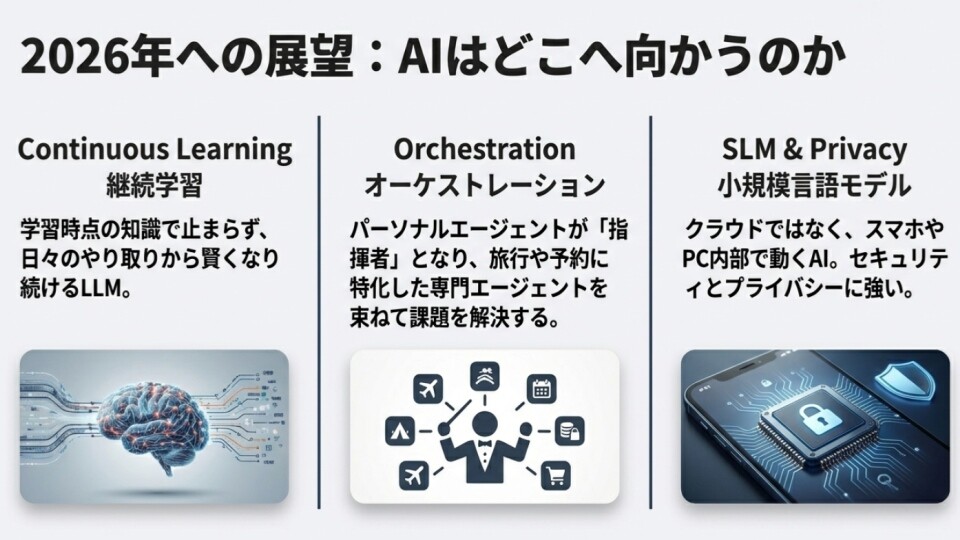 2026年への展望：AIはどこへ向かうのか

Continuous Learning
継続学習

学習時点の知識で止まらず、日々のやり取りから賢くなり続けるLLM。

Orchestration
オーケストレーション

パーソナルエージェントが「指揮者」となり、旅行や予約に特化した専門エージェントを束ねて課題を解決する。

SLM & Privacy
小規模言語モデル

クラウドではなく、スマホやPC内部で動くAI。セキュリティとプライバシーに強い。